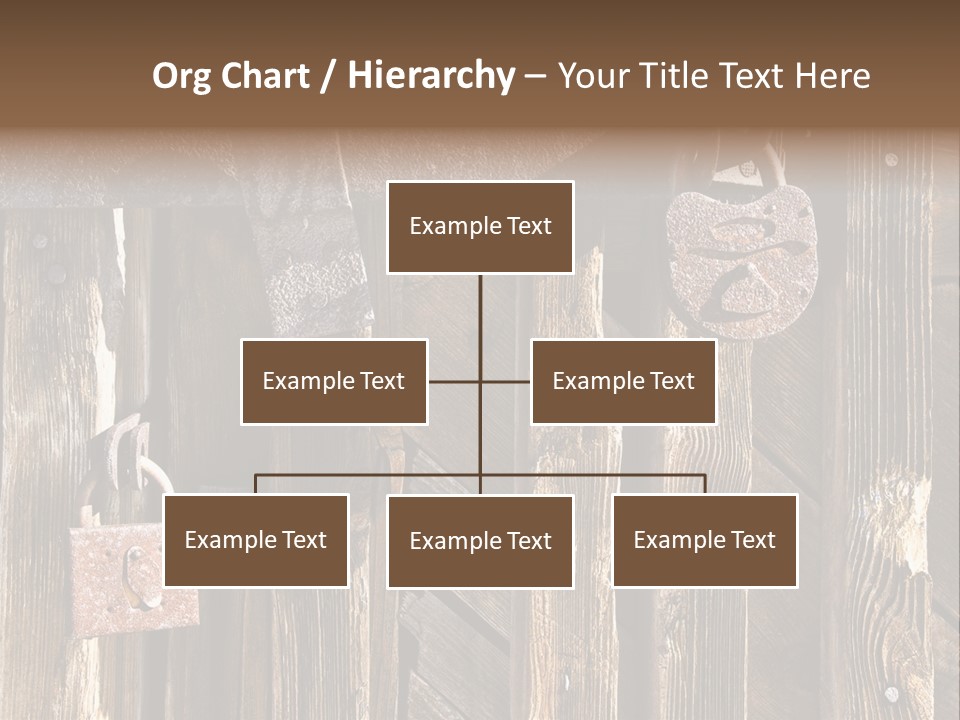 Org Chart / Hierarchy – Your Title Text Here

Example Text

Example Text

Example Text

Example Text

Example Text

Example Text